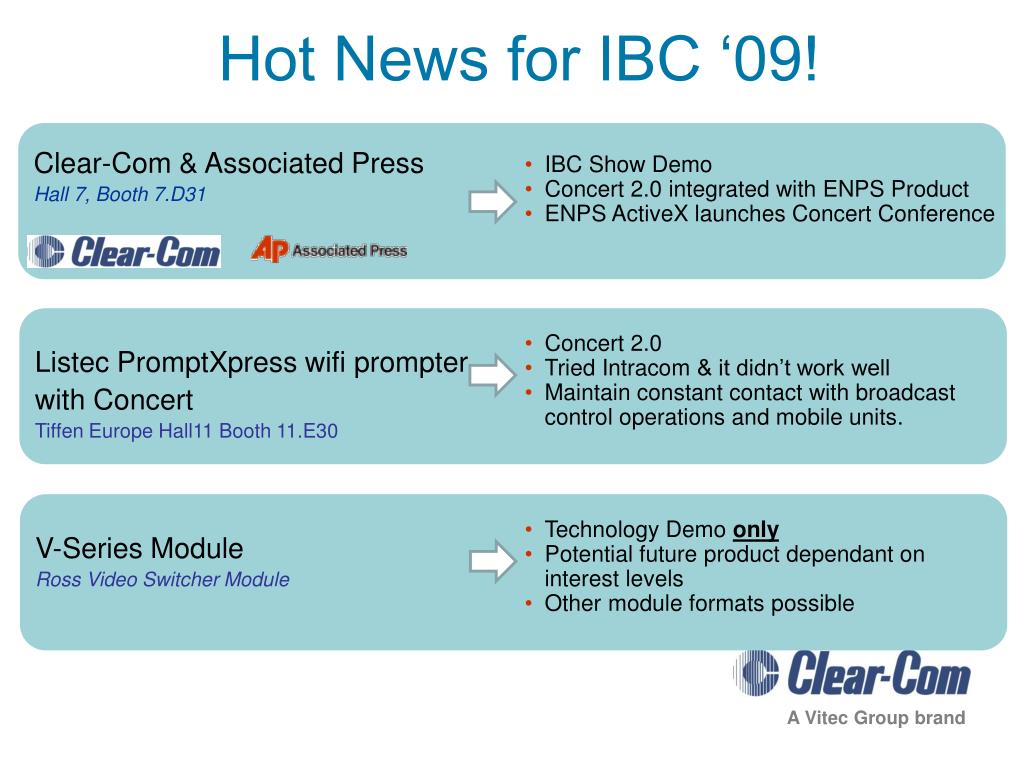 Hot News for IBC ‘09!

Clear-Com & Associated Press
Hall 7, Booth 7.D31

Clear-Com
AP Associated Press

• IBC Show Demo
• Concert 2.0 integrated with ENPS Product
• ENPS ActiveX launches Concert Conference

Listec PromptXpress wifi prompter with Concert
Tiffen Europe Hall11 Booth 11.E30

• Concert 2.0
• Tried Intracom & it didn’t work well
• Maintain constant contact with broadcast control operations and mobile units.

V-Series Module
Ross Video Switcher Module

• Technology Demo only
• Potential future product dependant on interest levels
• Other module formats possible

Clear-Com
A Vitec Group brand